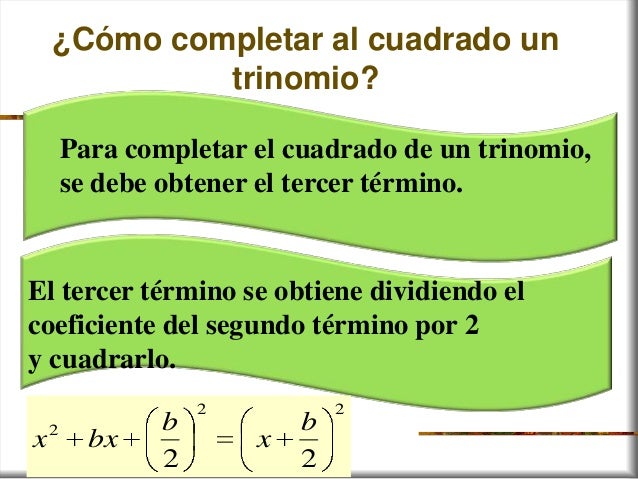 ¿Cómo completar al cuadrado un trinomio?

Para completar el cuadrado de un trinomio, se debe obtener el tercer término.

El tercer término se obtiene dividiendo el coeficiente del segundo término por 2 y cuadrarlo.

$x^2 + bx + \left(\frac{b}{2}\right)^2 = \left(x + \frac{b}{2}\right)^2$